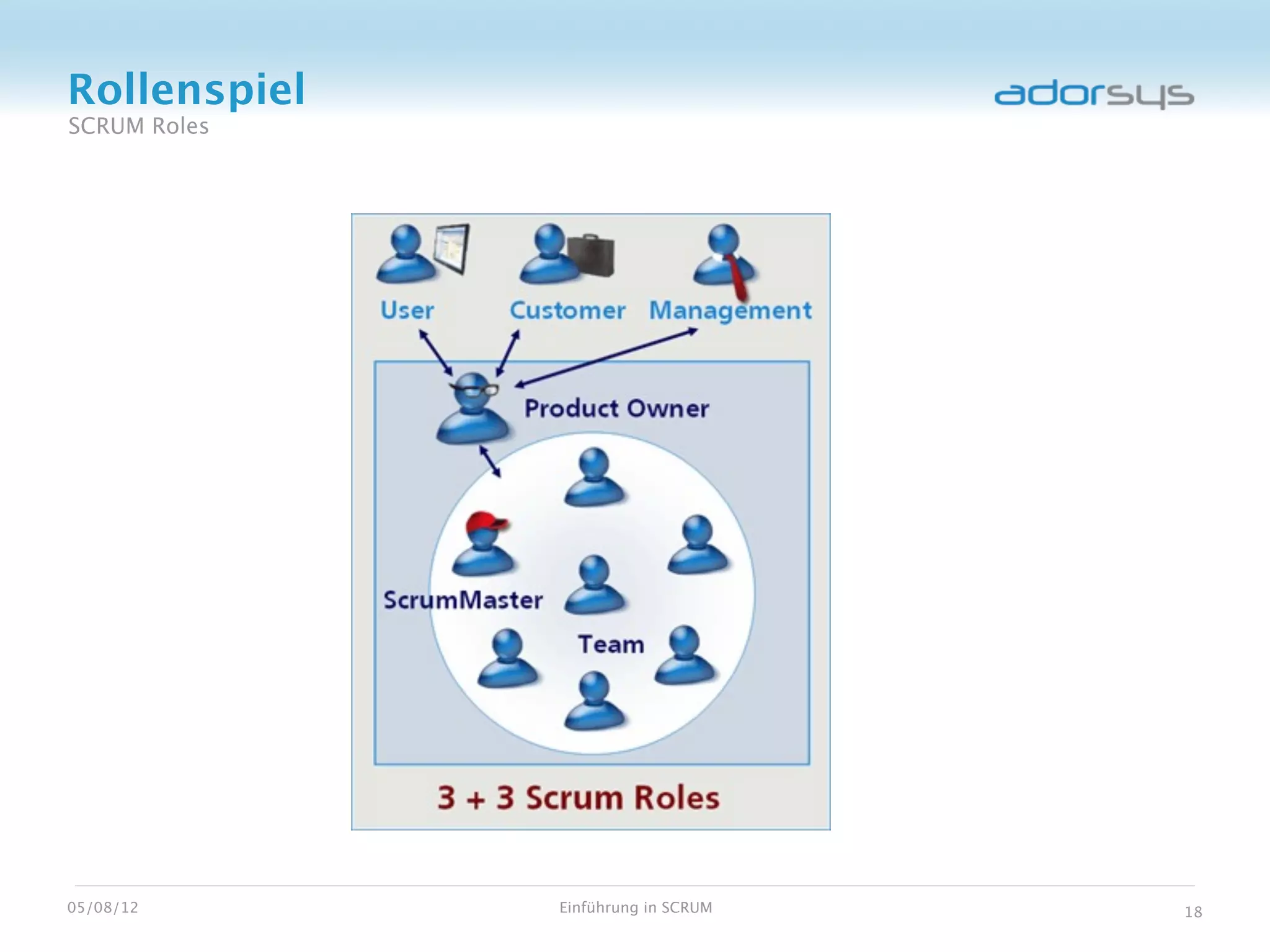 Rollenspiel
SCRUM Roles

adorsys

User Customer Management

Product Owner

ScrumMaster

Team

3 + 3 Scrum Roles

05/08/12 Einführung in SCRUM 18